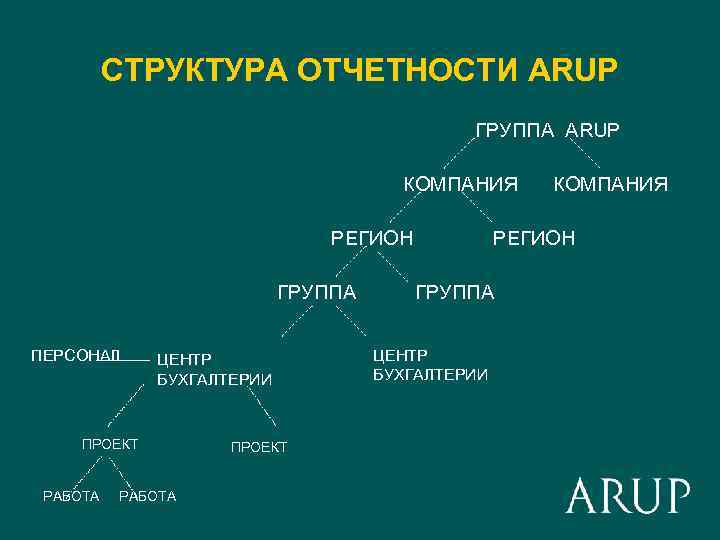 СТРУКТУРА ОТЧЕТНОСТИ ARUP

ГРУППА ARUP

КОМПАНИЯ КОМПАНИЯ

РЕГИОН РЕГИОН

ГРУППА ГРУППА

ПЕРСОНАЛ ЦЕНТР БУХГАЛТЕРИИ

ЦЕНТР БУХГАЛТЕРИИ

ПРОЕКТ ПРОЕКТ

РАБОТА РАБОТА

ARUP